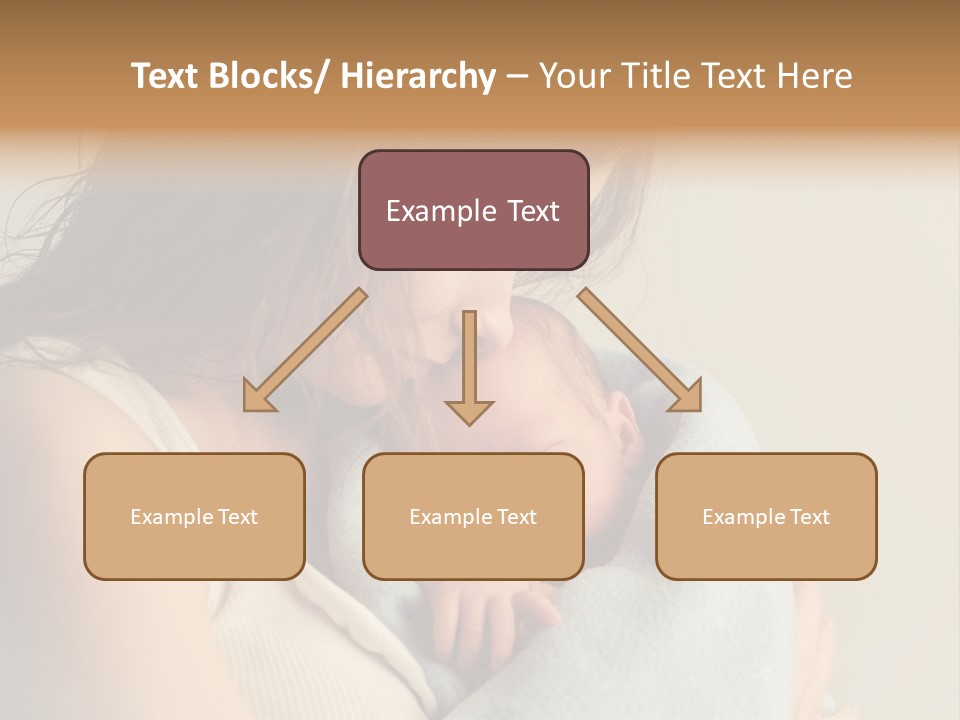 Text Blocks/ Hierarchy – Your Title Text Here

Example Text

Example Text

Example Text

Example Text